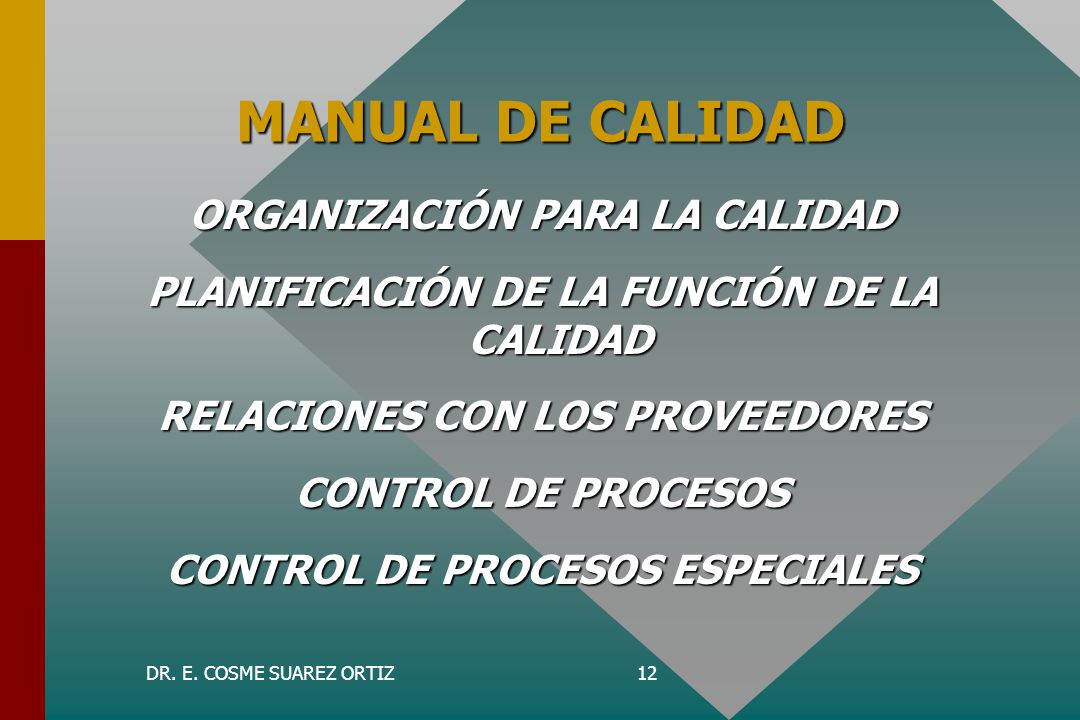 MANUAL DE CALIDAD

ORGANIZACIÓN PARA LA CALIDAD

PLANIFICACIÓN DE LA FUNCIÓN DE LA CALIDAD

RELACIONES CON LOS PROVEEDORES

CONTROL DE PROCESOS

CONTROL DE PROCESOS ESPECIALES

DR. E. COSME SUAREZ ORTIZ

12